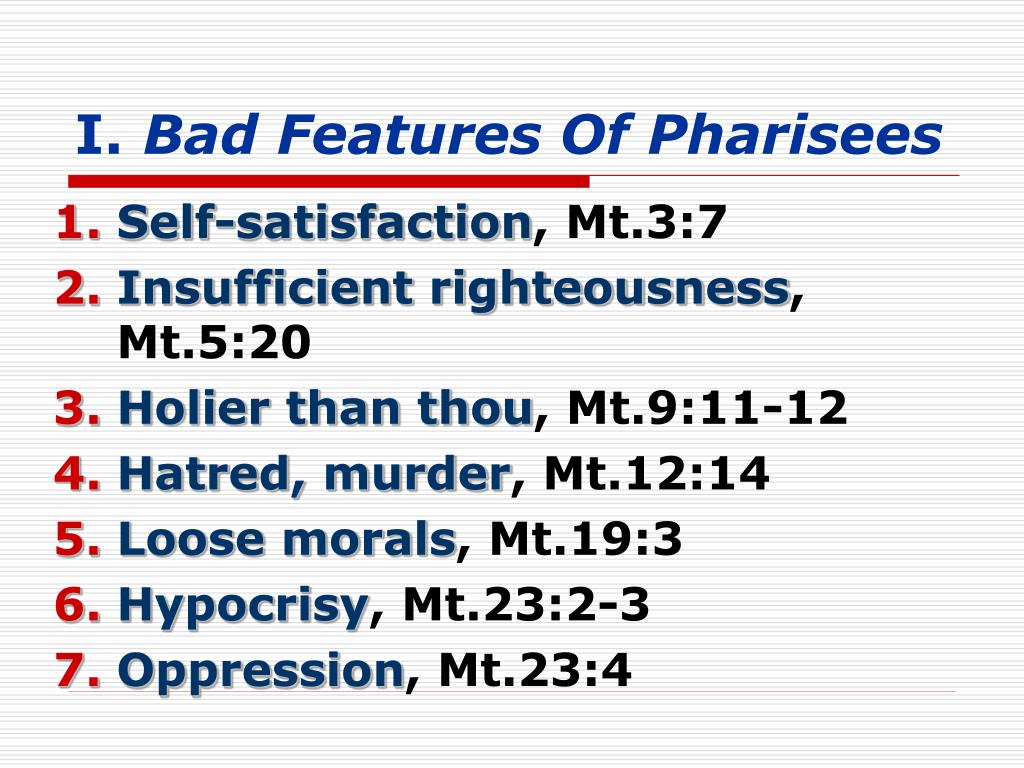 I. Bad Features Of Pharisees

1. Self-satisfaction, Mt.3:7
2. Insufficient righteousness, Mt.5:20
3. Holier than thou, Mt.9:11-12
4. Hatred, murder, Mt.12:14
5. Loose morals, Mt.19:3
6. Hypocrisy, Mt.23:2-3
7. Oppression, Mt.23:4